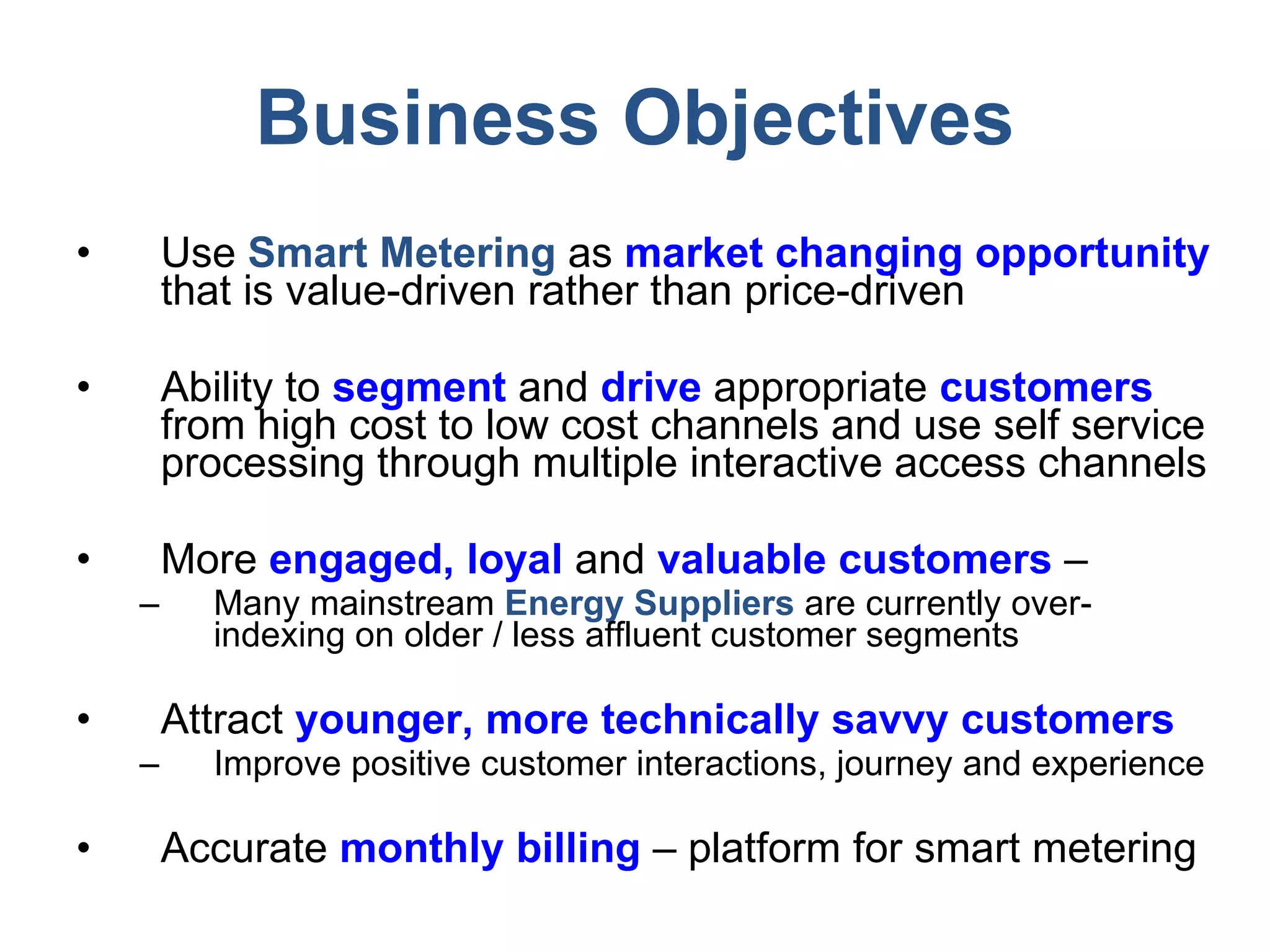 Business Objectives

• Use Smart Metering as market changing opportunity that is value-driven rather than price-driven

• Ability to segment and drive appropriate customers from high cost to low cost channels and use self service processing through multiple interactive access channels

• More engaged, loyal and valuable customers –
– Many mainstream Energy Suppliers are currently over-indexing on older / less affluent customer segments

• Attract younger, more technically savvy customers
– Improve positive customer interactions, journey and experience

• Accurate monthly billing – platform for smart metering